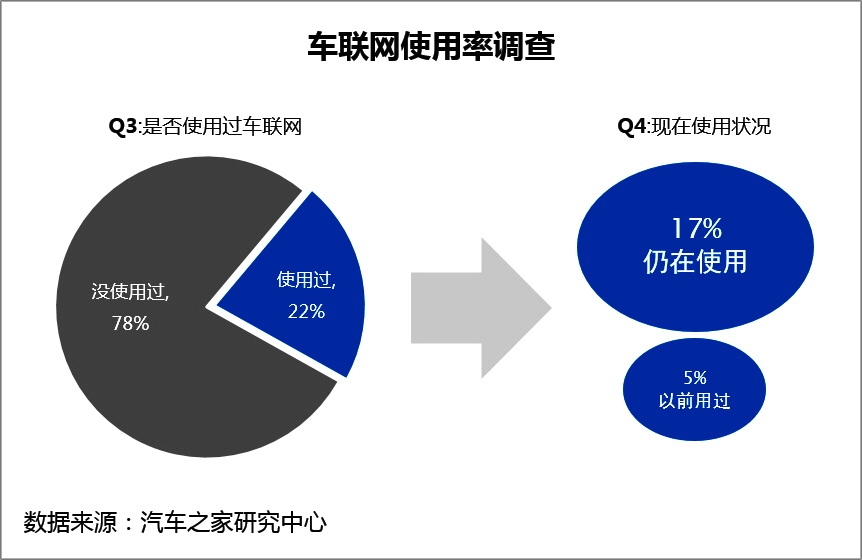 车联网使用率调查

Q3:是否使用过车联网

没使用过, 78%

使用过, 22%

Q4:现在使用状况

17%
仍在使用

5%
以前用过

数据来源：汽车之家研究中心